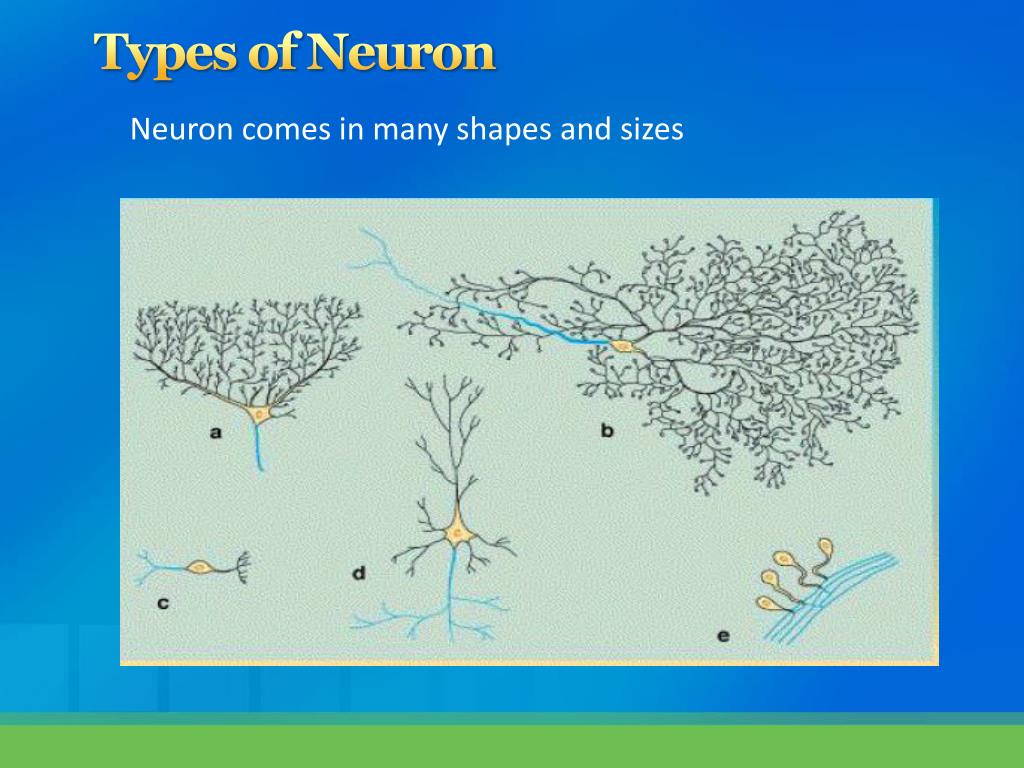 Types of Neuron

Neuron comes in many shapes and sizes

a

b

c

d

e